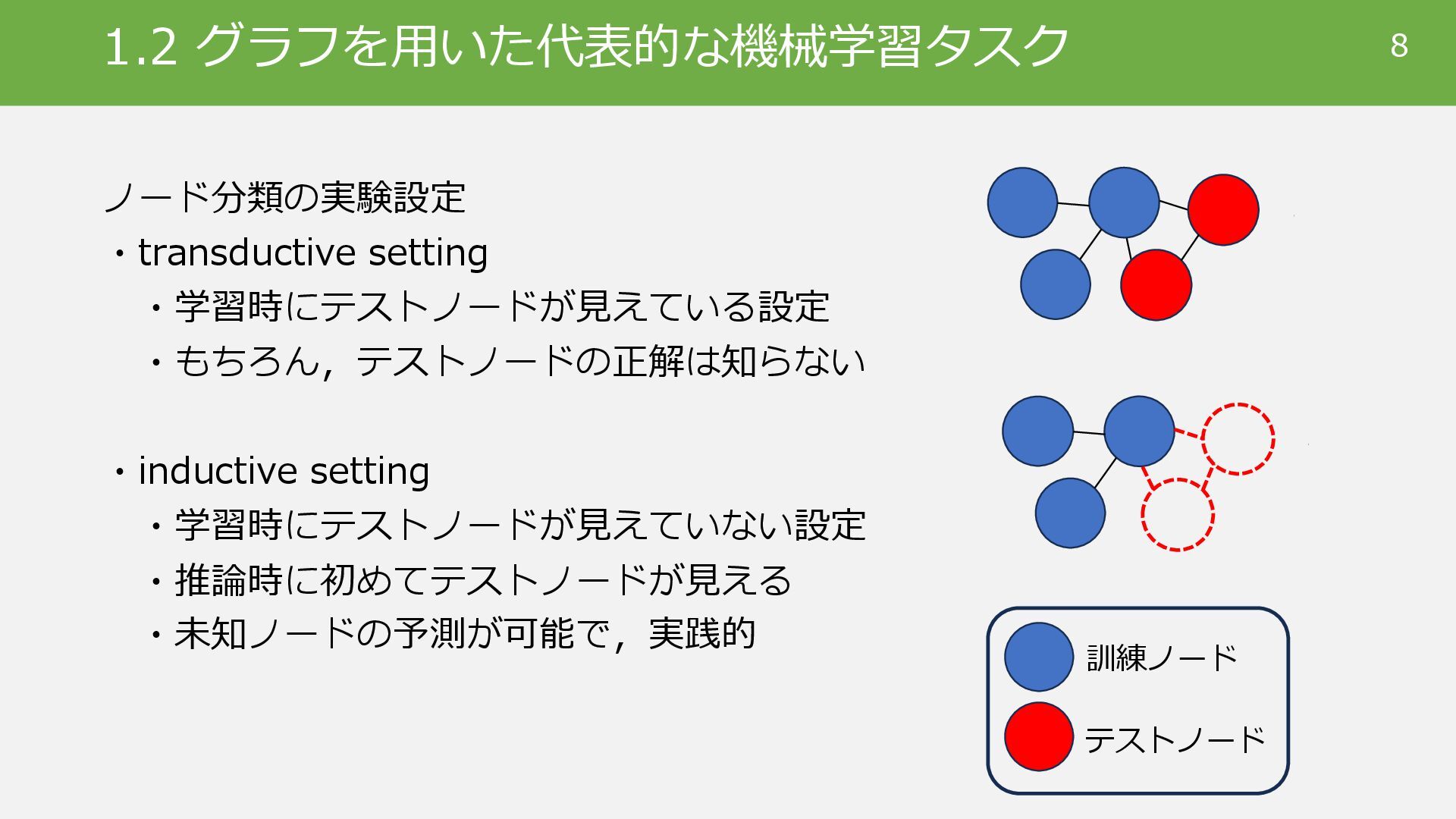 1.2 グラフを用いた代表的な機械学習タスク

8

ノード分類の実験設定

・transductive setting

・学習時にテストノードが見えている設定

・もちろん，テストノードの正解は知らない

・inductive setting

・学習時にテストノードが見えていない設定

・推論時に初めてテストノードが見える

・未知ノードの予測が可能で，実践的

訓練ノード

テストノード